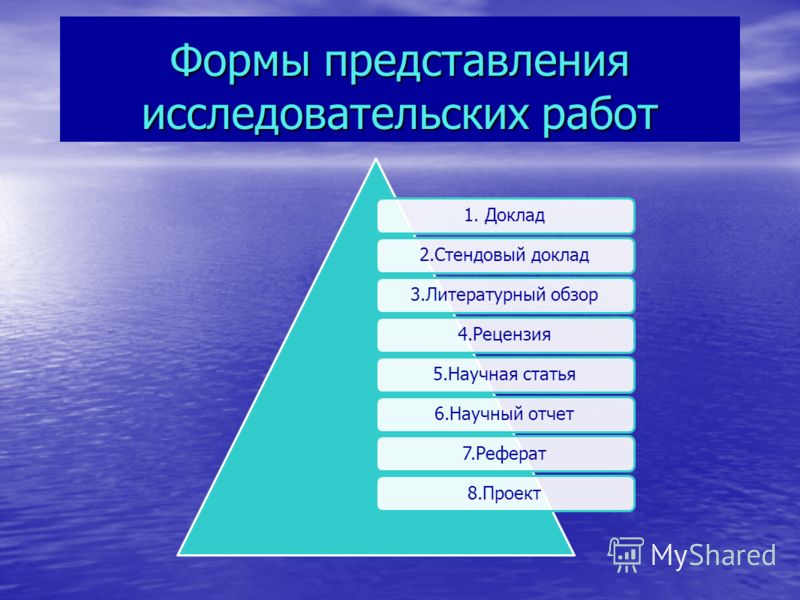 Формы представления исследовательских работ

1. Доклад

2.Стендовый доклад

3.Литературный обзор

4.Рецензия

5.Научная статья

6.Научный отчет

7.Реферат

8.Проект

MyShared